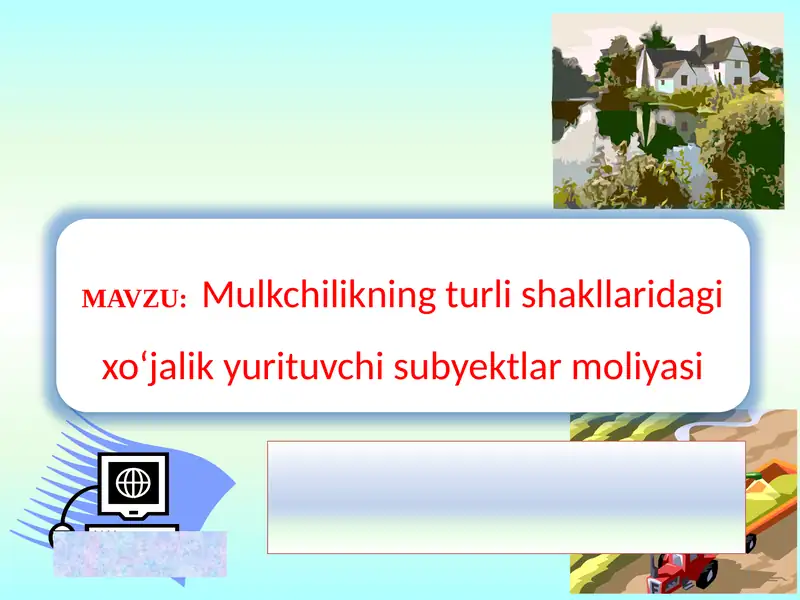 MAVZU: Mulkchilikning turli shakllaridagi xo‘jalik yurituvchi subyektlar moliyasi